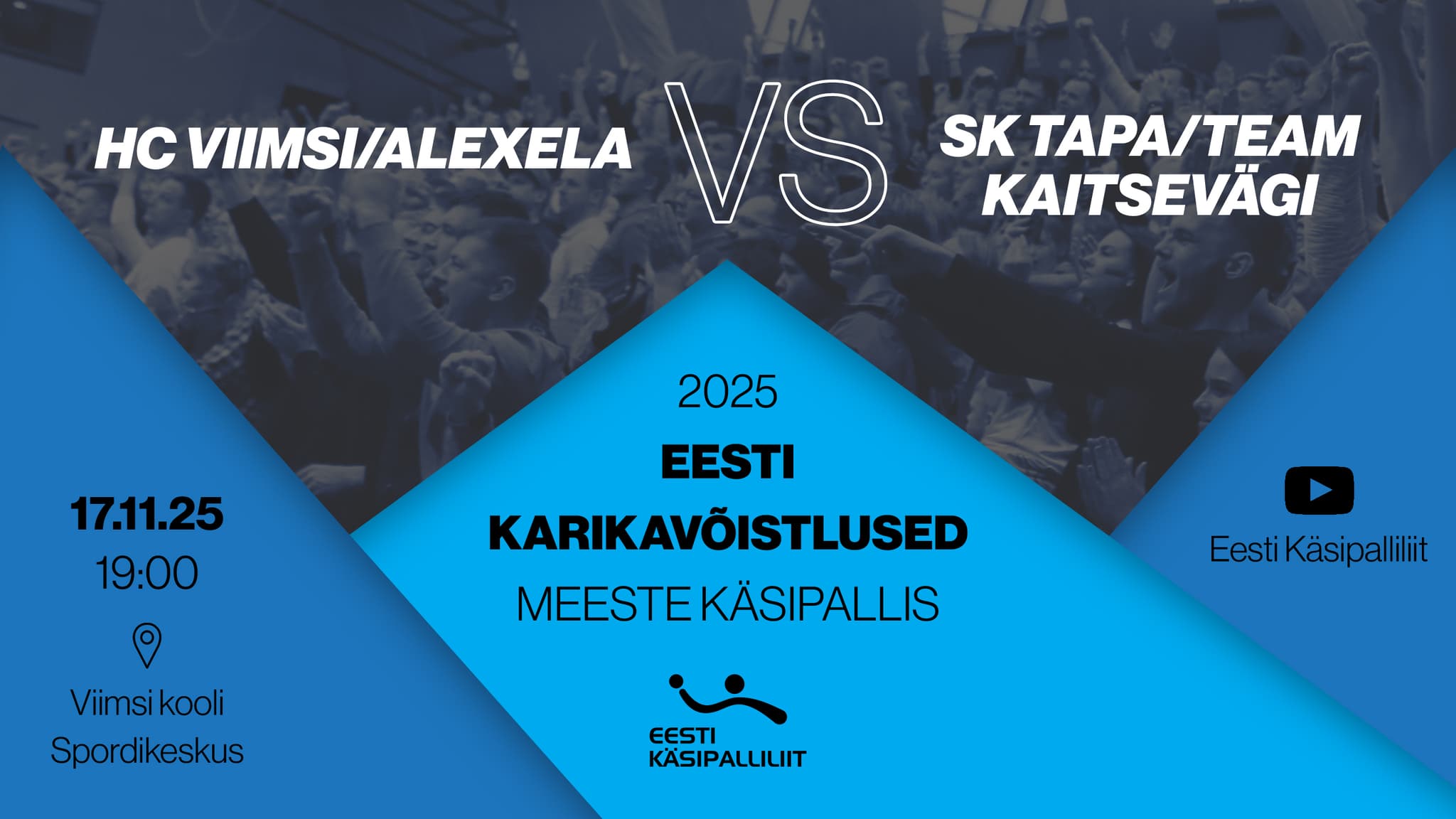 HC VIIMSI/ALEXELA

VS

SK TAPA/TEAM KAITSEVÄGI

17.11.25
19:00

Viimsi kooli Spordikeskus

2025
EESTI
KARIKAVÕISTLUSED
MEESTE KÄSIPALLIS

EESTI KÄSIPALLILIIT

Eesti Käsipalliliit